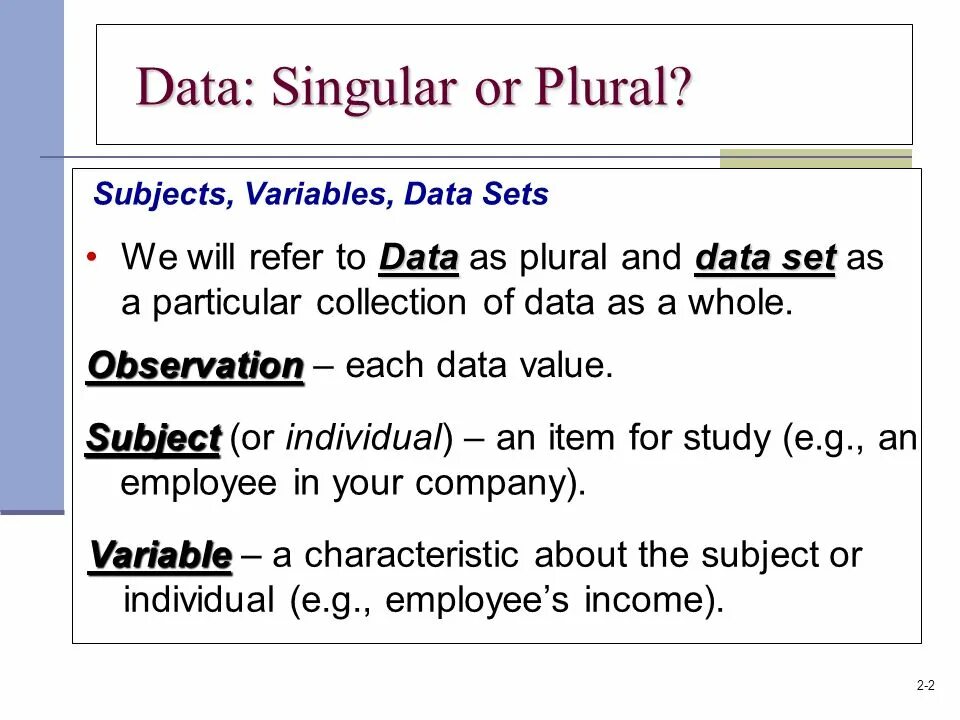 Data: Singular or Plural?

Subjects, Variables, Data Sets

• We will refer to Data as plural and data set as a particular collection of data as a whole.

Observation – each data value.

Subject (or individual) – an item for study (e.g., an employee in your company).

Variable – a characteristic about the subject or individual (e.g., employee's income).

2-2